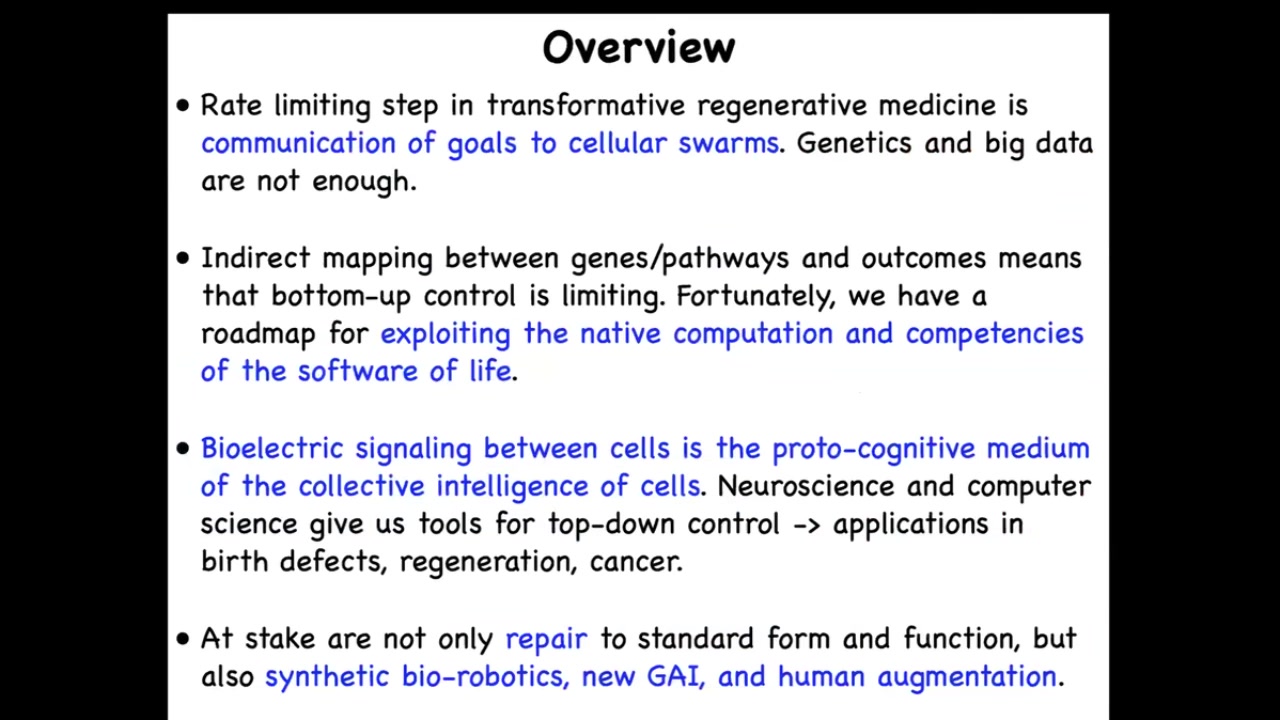 Overview

• Rate limiting step in transformative regenerative medicine is communication of goals to cellular swarms. Genetics and big data are not enough.

• Indirect mapping between genes/pathways and outcomes means that bottom-up control is limiting. Fortunately, we have a roadmap for exploiting the native computation and competencies of the software of life.

• Bioelectric signaling between cells is the proto-cognitive medium of the collective intelligence of cells. Neuroscience and computer science give us tools for top-down control -> applications in birth defects, regeneration, cancer.

• At stake are not only repair to standard form and function, but also synthetic bio-robotics, new GAI, and human augmentation.